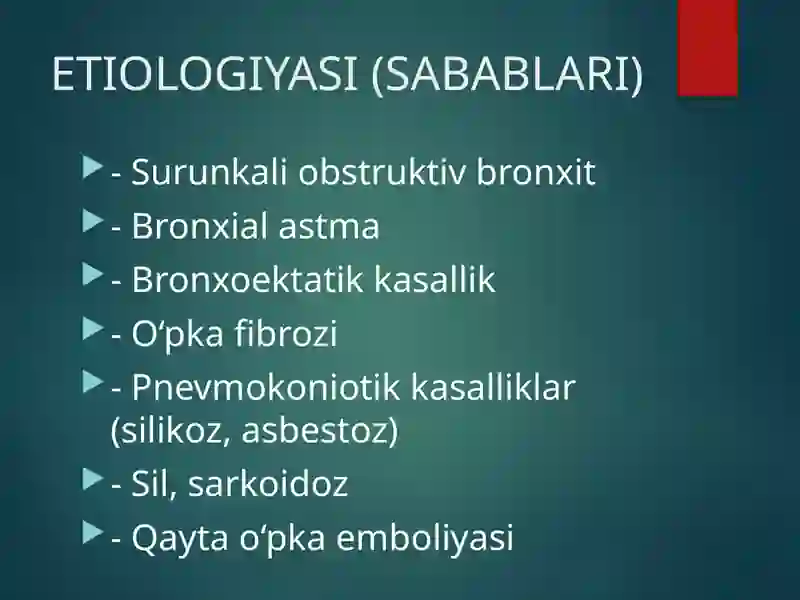 ETIOLOGIYASI (SABABLARI)

- Surunkali obstruktiv bronxit
- Bronxial astma
- Bronxoektatik kasallik
- O‘pka fibrozi
- Pnevmokoniotik kasalliklar (silikoz, asbestoz)
- Sil, sarkoidoz
- Qayta o‘pka emboliyasi